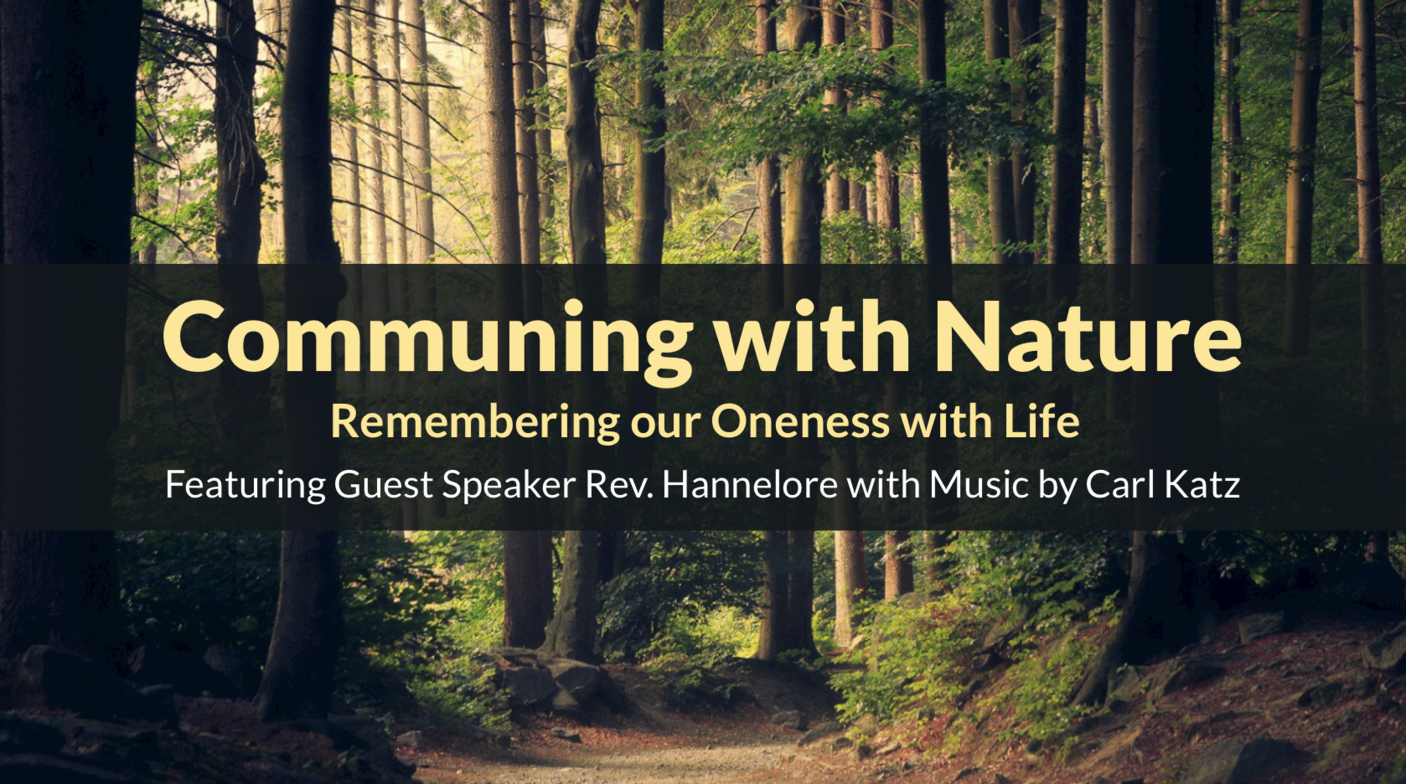 Communing with Nature

Remembering our Oneness with Life

Featuring Guest Speaker Rev. Hannelore with Music by Carl Katz